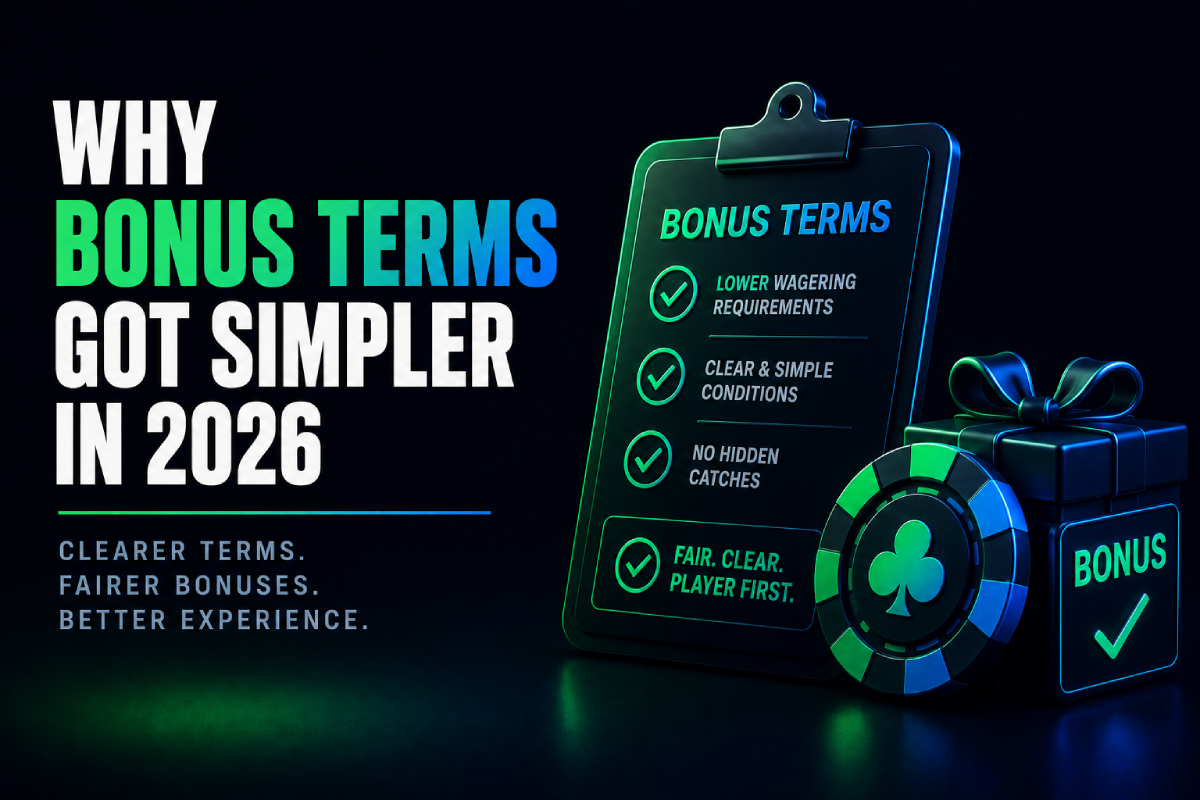 WHY
BONUS TERMS
GOT SIMPLER
IN 2026

CLEARER TERMS.
FAIRER BONUSES.
BETTER EXPERIENCE.

BONUS TERMS

LOWER WAGERING REQUIREMENTS

CLEAR & SIMPLE CONDITIONS

NO HIDDEN CATCHES

FAIR. CLEAR. PLAYER FIRST.

BONUS